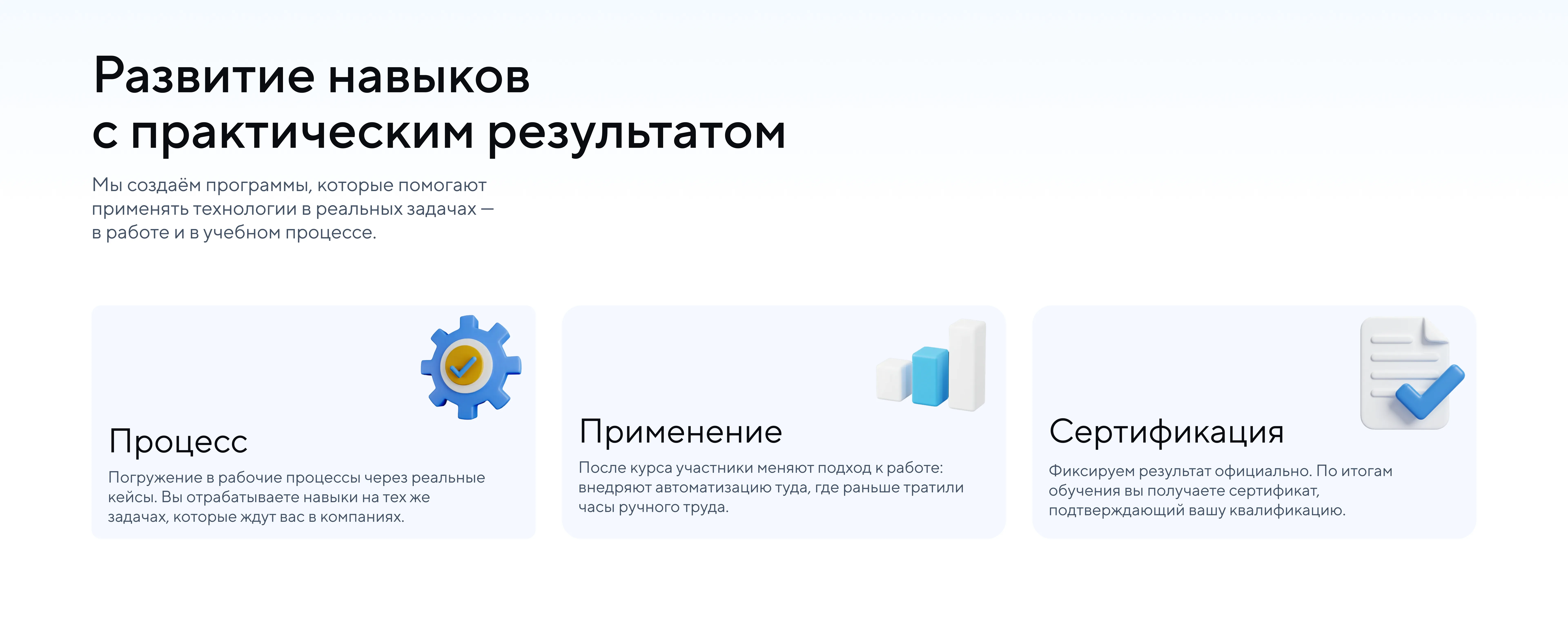 Развитие навыков
с практическим результатом

Мы создаём программы, которые помогают применять технологии в реальных задачах — в работе и в учебном процессе.

Процесс

Погружение в рабочие процессы через реальные кейсы. Вы отрабатываете навыки на тех же задачах, которые ждут вас в компаниях.

Применение

После курса участники меняют подход к работе: внедряют автоматизацию туда, где раньше тратили часы ручного труда.

Сертификация

Фиксируем результат официально. По итогам обучения вы получаете сертификат, подтверждающий вашу квалификацию.